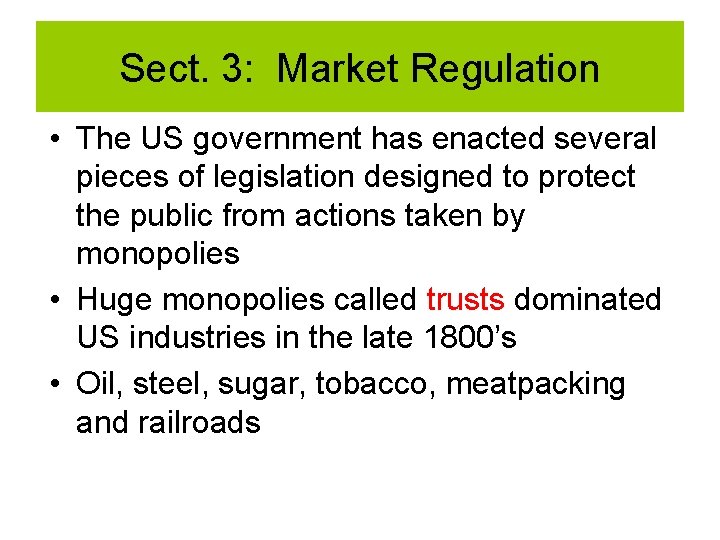 Sect. 3: Market Regulation

• The US government has enacted several pieces of legislation designed to protect the public from actions taken by monopolies

• Huge monopolies called trusts dominated US industries in the late 1800's

• Oil, steel, sugar, tobacco, meatpacking and railroads